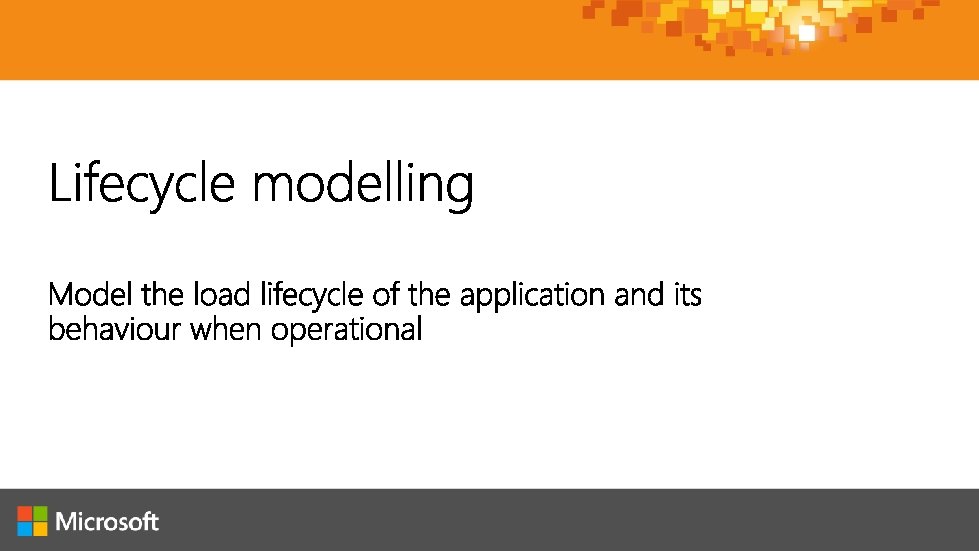 Lifecycle modelling

Model the load lifecycle of the application and its behaviour when operational

Microsoft